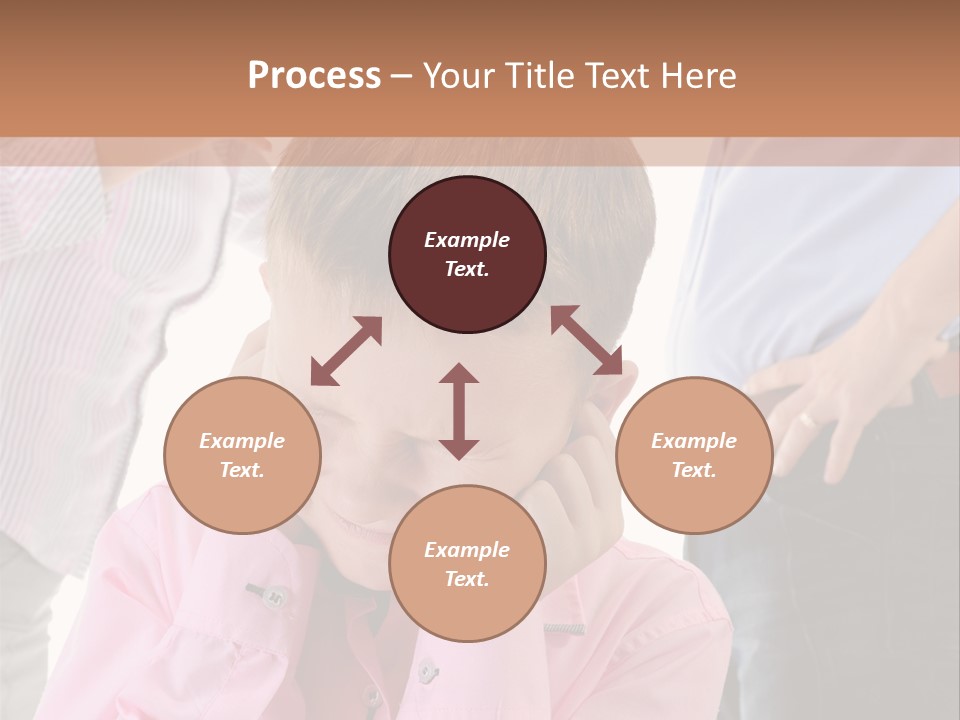 Process – Your Title Text Here

Example Text.

Example Text.

Example Text.

Example Text.